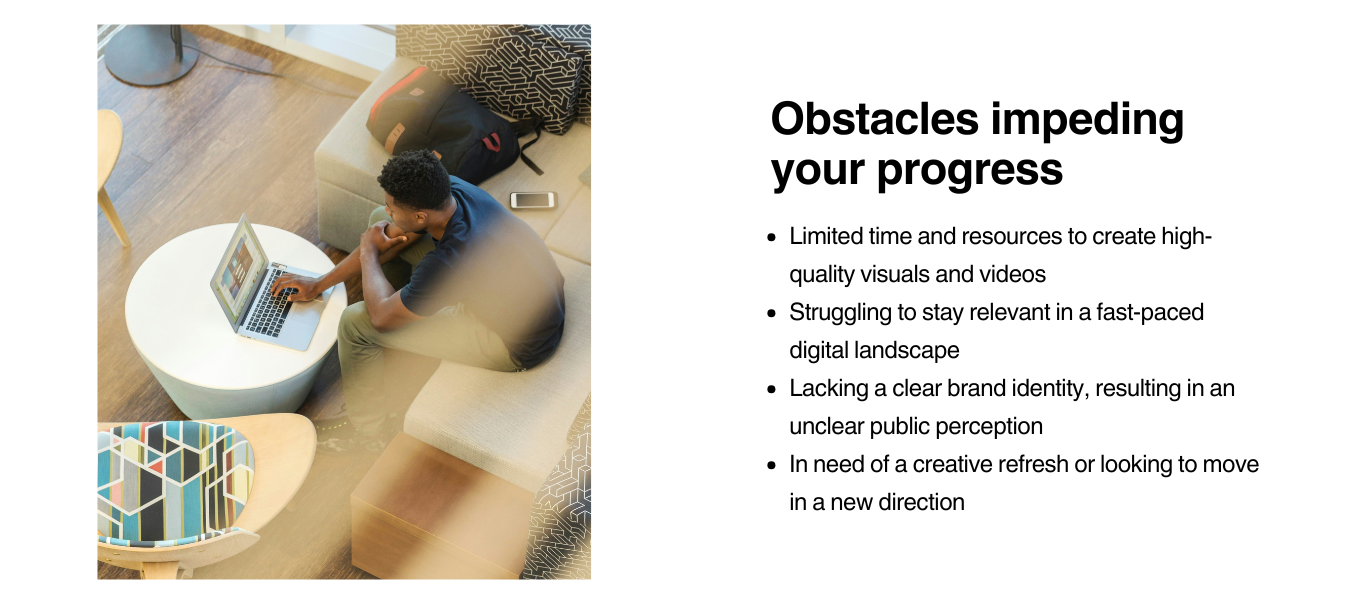 Obstacles impeding your progress

- Limited time and resources to create high-quality visuals and videos
- Struggling to stay relevant in a fast-paced digital landscape
- Lacking a clear brand identity, resulting in an unclear public perception
- In need of a creative refresh or looking to move in a new direction